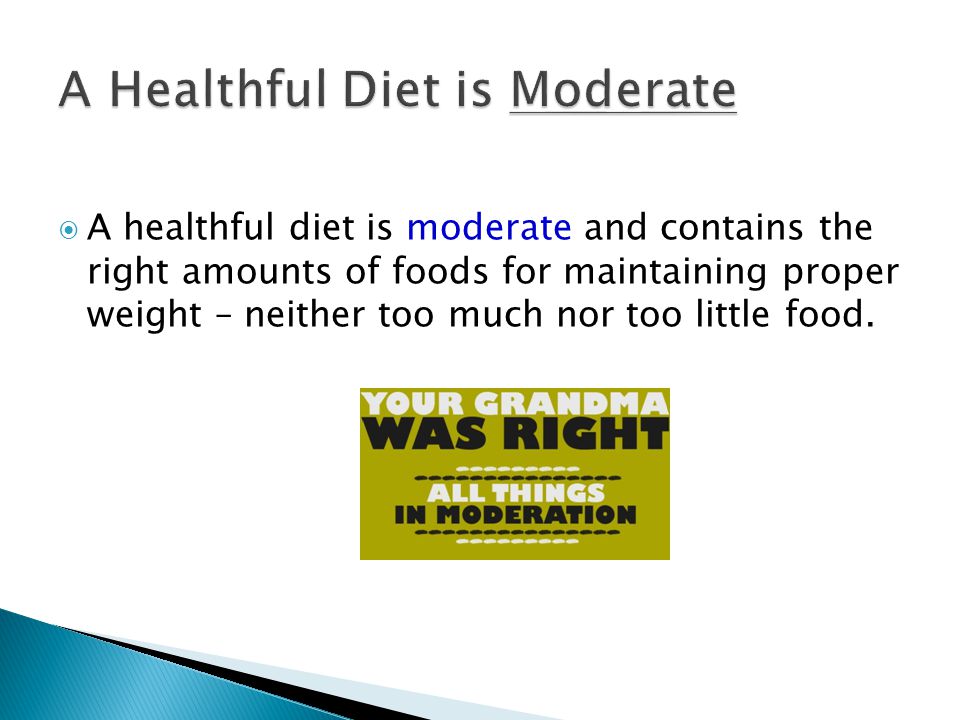 A Healthful Diet is Moderate

A healthful diet is moderate and contains the right amounts of foods for maintaining proper weight – neither too much nor too little food.

YOUR GRANDMA
WAS RIGHT
ALL THINGS
IN MODERATION